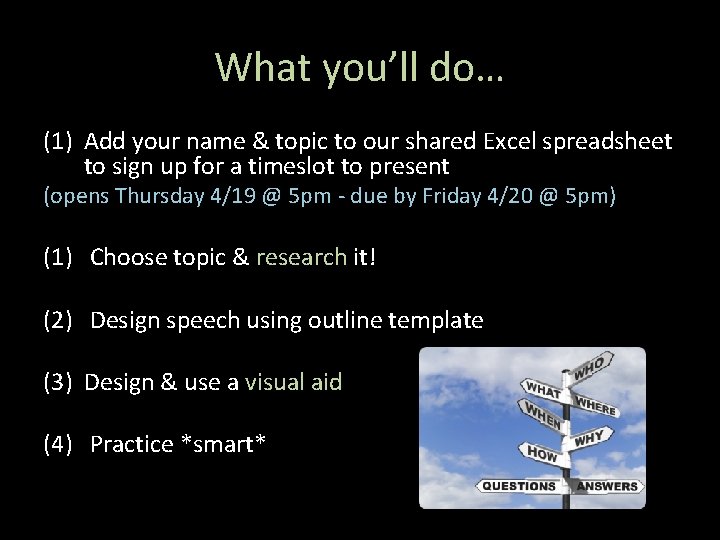 What you'll do…

(1) Add your name & topic to our shared Excel spreadsheet to sign up for a timeslot to present
(opens Thursday 4/19 @ 5pm - due by Friday 4/20 @ 5pm)

(1) Choose topic & research it!

(2) Design speech using outline template

(3) Design & use a visual aid

(4) Practice *smart*

WHO
WHAT
WHERE
WHEN
WHY
HOW
QUESTIONS
ANSWERS